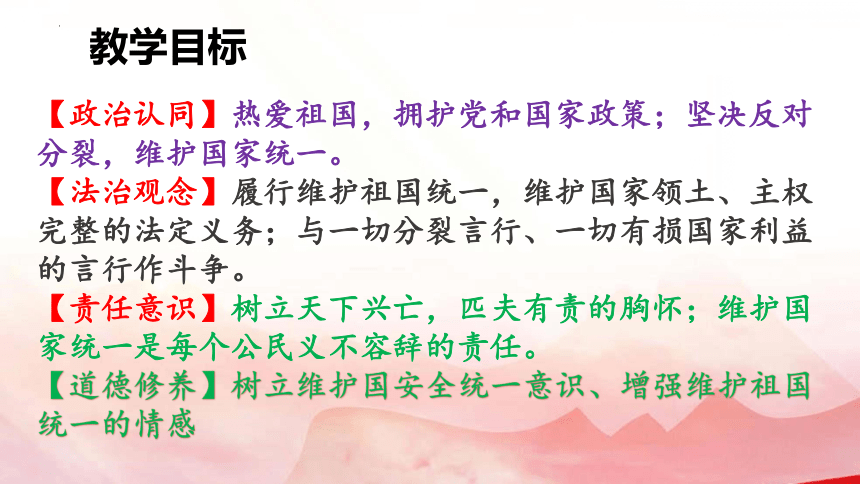 教学目标

【政治认同】热爱祖国，拥护党和国家政策；坚决反对分裂，维护国家统一。

【法治观念】履行维护祖国统一，维护国家领土、主权完整的法定义务；与一切分裂言行、一切有损国家利益的言行作斗争。

【责任意识】树立天下兴亡，匹夫有责的胸怀；维护国家统一是每个公民义不容辞的责任。

【道德修养】树立维护国安全统一意识、增强维护祖国统一的情感